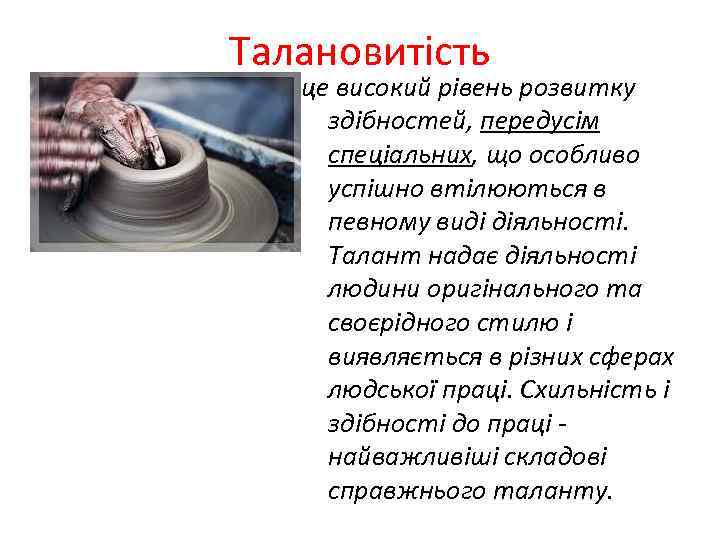 Талановитість

це високий рівень розвитку здібностей, передусім спеціальних, що особливо успішно втілюються в певному виді діяльності. Талант надає діяльності людини оригінального та своєрідного стилю і виявляється в різних сферах людської праці. Схильність і здібності до праці - найважливіші складові справжнього таланту.